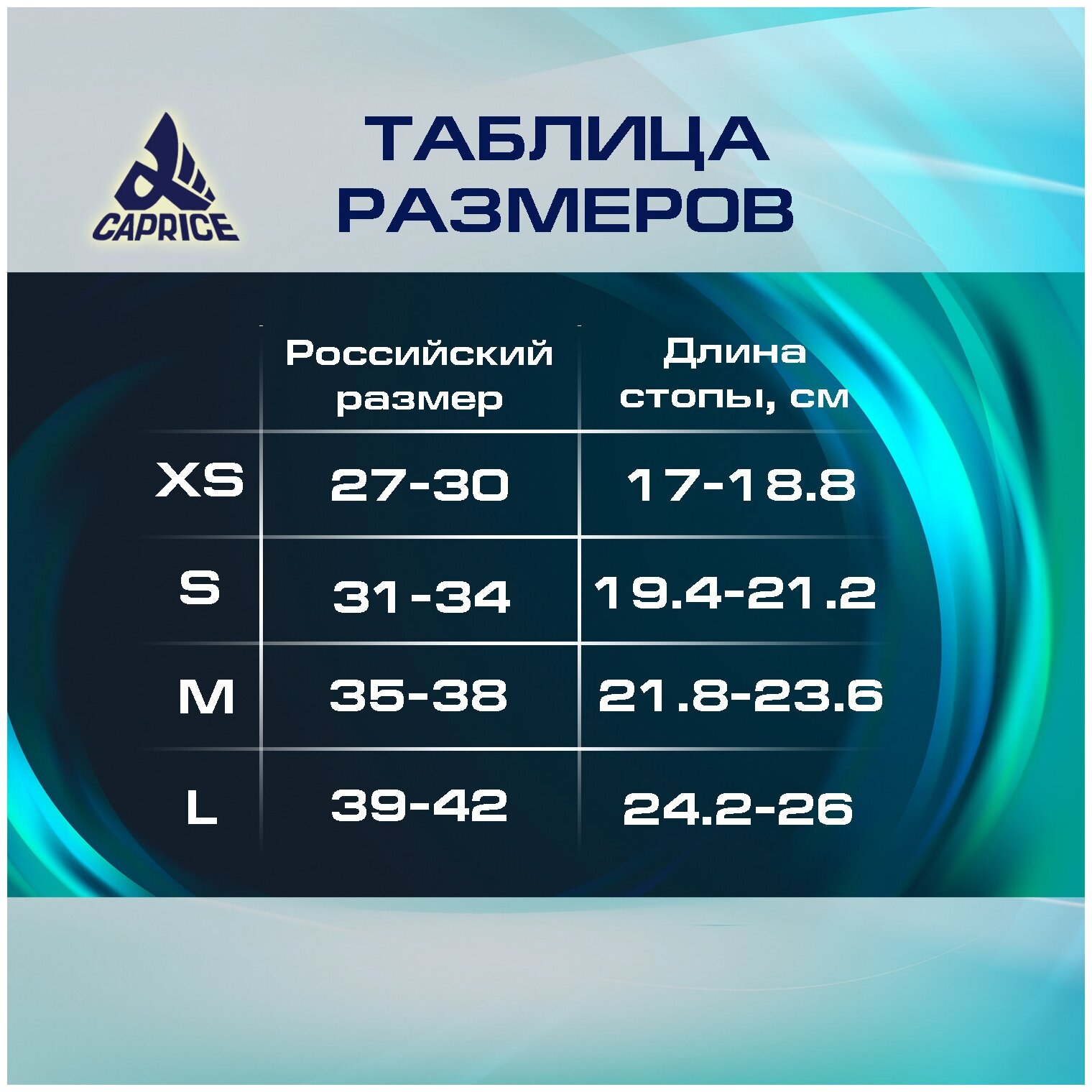 CAPRICE

ТАБЛИЦА РАЗМЕРОВ

| | Российский размер | Длина стопы, см |
|---|---|---|
| XS | 27-30 | 17-18.8 |
| S | 31-34 | 19.4-21.2 |
| M | 35-38 | 21.8-23.6 |
| L | 39-42 | 24.2-26 |